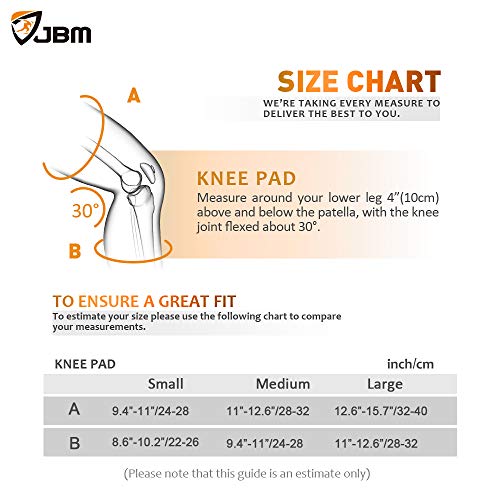 JBM

SIZE CHART
WE'RE TAKING EVERY MEASURE TO DELIVER THE BEST TO YOU.

A

30°

B

KNEE PAD
Measure around your lower leg 4"(10cm) above and below the patella, with the knee joint flexed about 30°.

TO ENSURE A GREAT FIT
To estimate your size please use the following chart to compare your measurements.

KNEE PAD inch/cm

| | Small | Medium | Large |
|---|---|---|---|
| A | 9.4"-11"/24-28 | 11"-12.6"/28-32 | 12.6"-15.7"/32-40 |
| B | 8.6"-10.2"/22-26 | 9.4"-11"/24-28 | 11"-12.6"/28-32 |

(Please note that this guide is an estimate only)